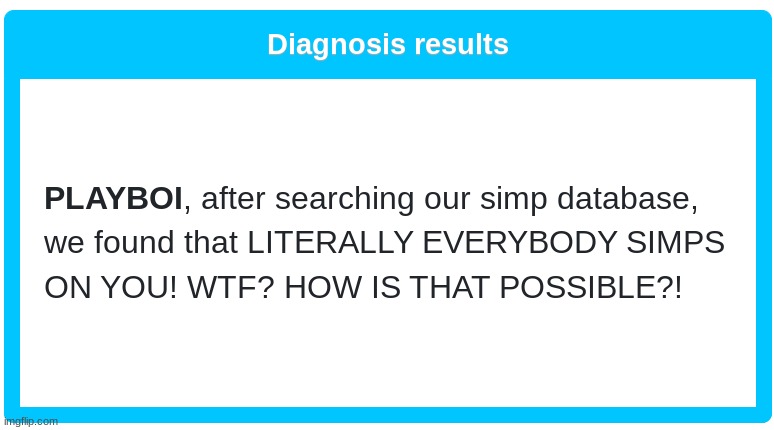 Diagnosis results

PLAYBOI, after searching our simp database, we found that LITERALLY EVERYBODY SIMPS ON YOU! WTF? HOW IS THAT POSSIBLE?!

imgflip.com